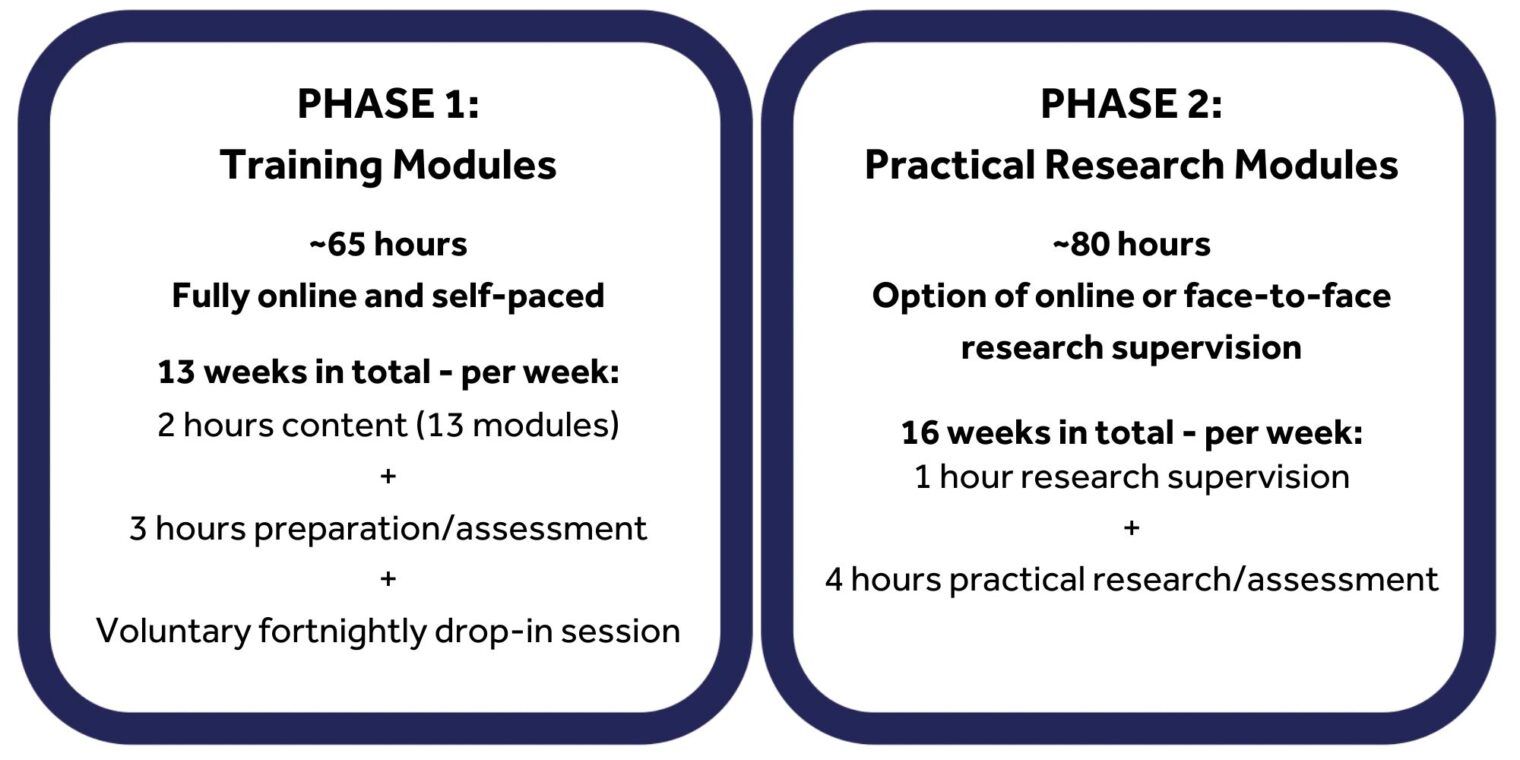 PHASE 1:
Training Modules

~65 hours
Fully online and self-paced

13 weeks in total - per week:
2 hours content (13 modules)
+
3 hours preparation/assessment
+
Voluntary fortnightly drop-in session

PHASE 2:
Practical Research Modules

~80 hours
Option of online or face-to-face research supervision

16 weeks in total - per week:
1 hour research supervision
+
4 hours practical research/assessment